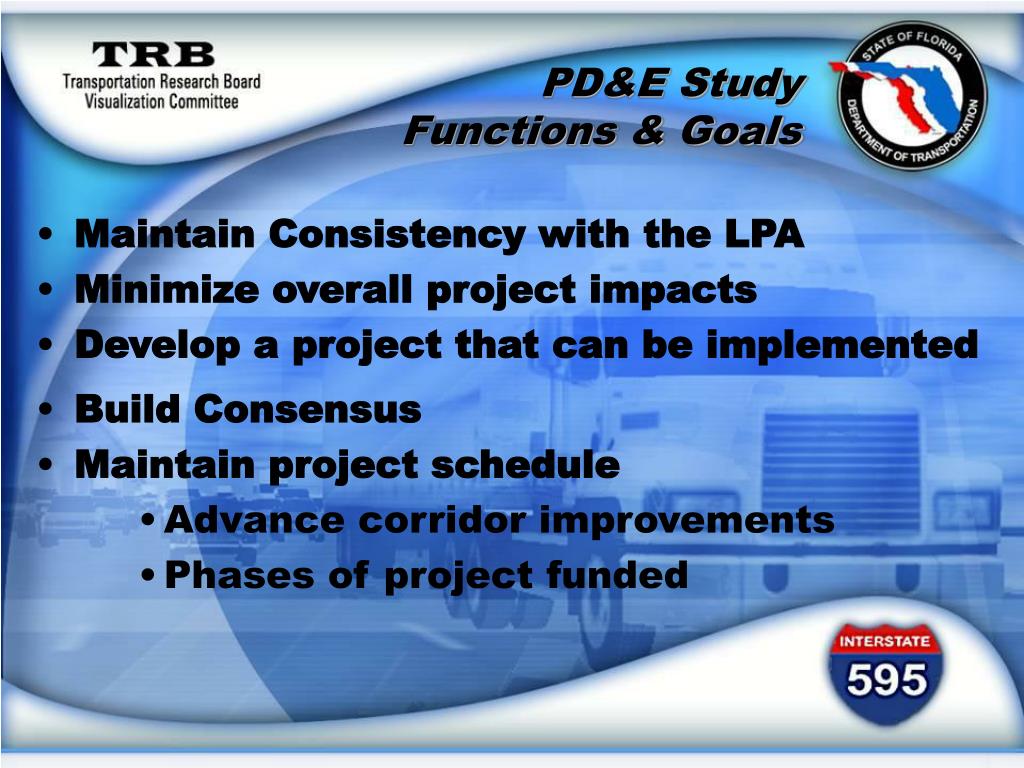 TRB
Transportation Research Board
Visualization Committee

PD&E Study
Functions & Goals

STATE OF FLORIDA
DEPARTMENT OF TRANSPORTATION

• Maintain Consistency with the LPA
• Minimize overall project impacts
• Develop a project that can be implemented
• Build Consensus
• Maintain project schedule
• Advance corridor improvements
• Phases of project funded

INTERSTATE
595